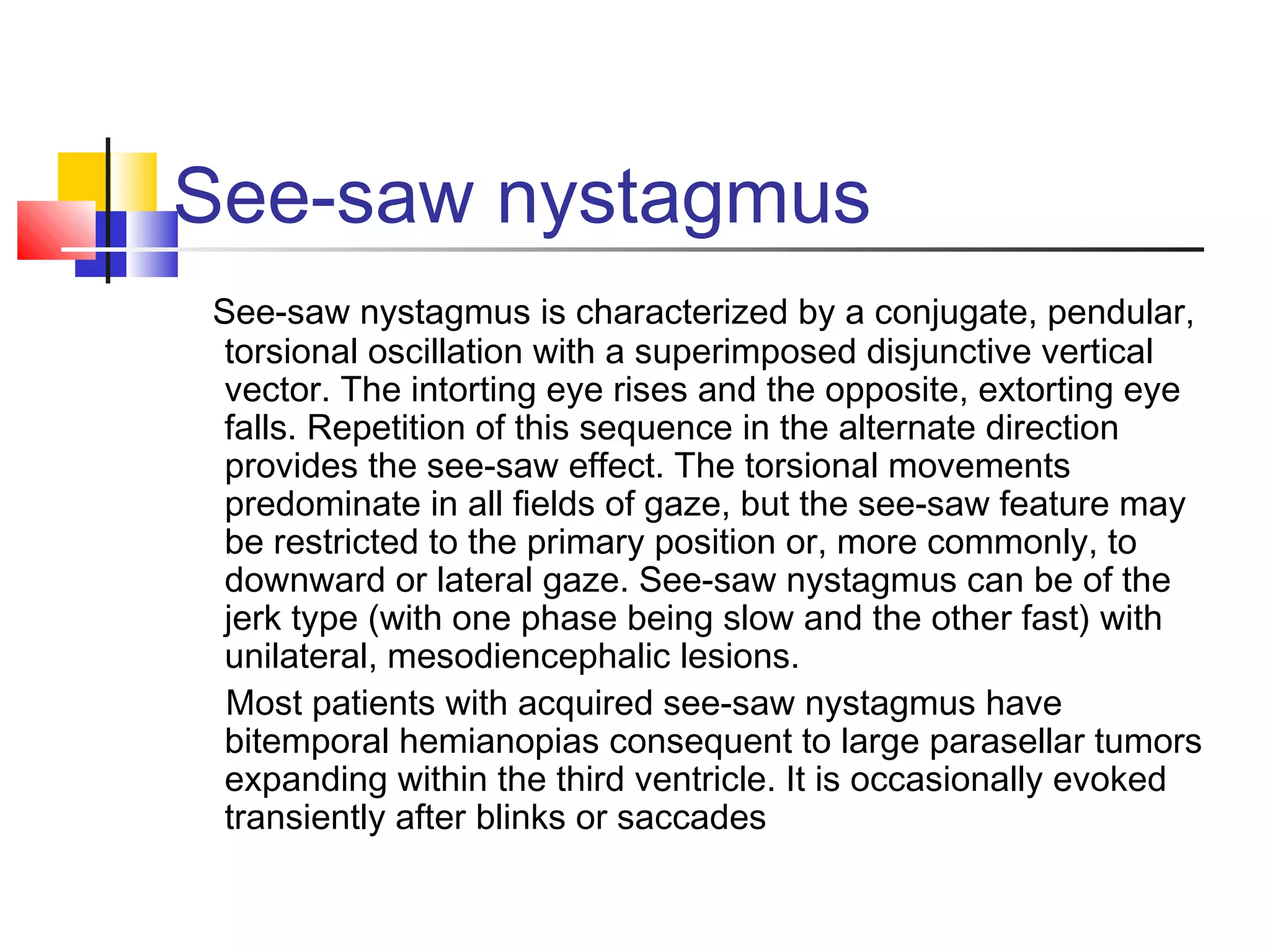 See-saw nystagmus

See-saw nystagmus is characterized by a conjugate, pendular, torsional oscillation with a superimposed disjunctive vertical vector. The intorting eye rises and the opposite, extorting eye falls. Repetition of this sequence in the alternate direction provides the see-saw effect. The torsional movements predominate in all fields of gaze, but the see-saw feature may be restricted to the primary position or, more commonly, to downward or lateral gaze. See-saw nystagmus can be of the jerk type (with one phase being slow and the other fast) with unilateral, mesodiencephalic lesions.

Most patients with acquired see-saw nystagmus have bitemporal hemianopias consequent to large parasellar tumors expanding within the third ventricle. It is occasionally evoked transiently after blinks or saccades